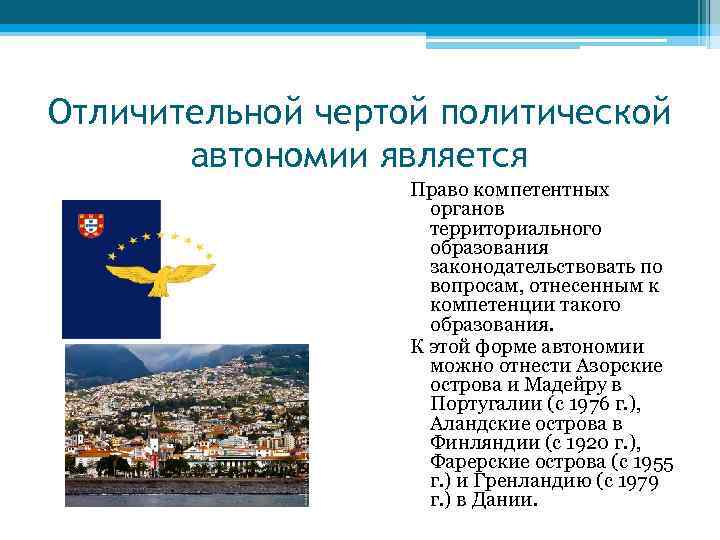 Отличительной чертой политической автономии является

Право компетентных органов территориального образования законодательствовать по вопросам, отнесенным к компетенции такого образования.

К этой форме автономии можно отнести Азорские острова и Мадейру в Португалии (с 1976 г.), Аландские острова в Финляндии (с 1920 г.), Фарерские острова (с 1955 г.) и Гренландию (с 1979 г.) в Дании.